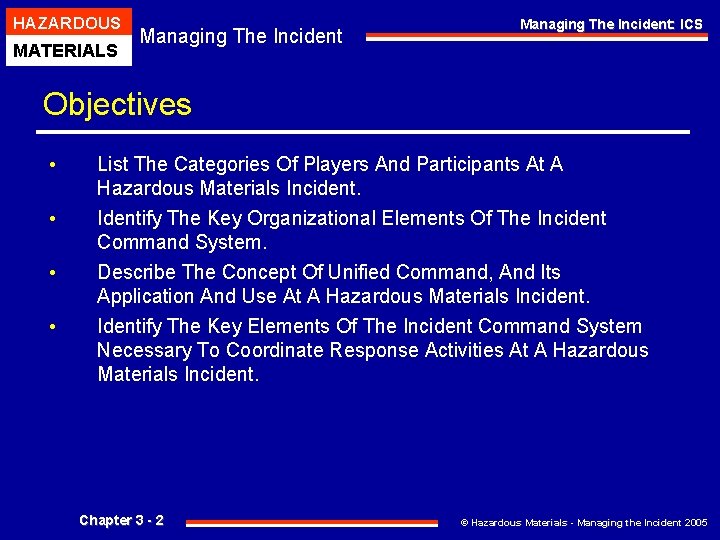 HAZARDOUS
MATERIALS

Managing The Incident

Managing The Incident: ICS

Objectives

• List The Categories Of Players And Participants At A Hazardous Materials Incident.

• Identify The Key Organizational Elements Of The Incident Command System.

• Describe The Concept Of Unified Command, And Its Application And Use At A Hazardous Materials Incident.

• Identify The Key Elements Of The Incident Command System Necessary To Coordinate Response Activities At A Hazardous Materials Incident.

Chapter 3 - 2

© Hazardous Materials - Managing the Incident 2005